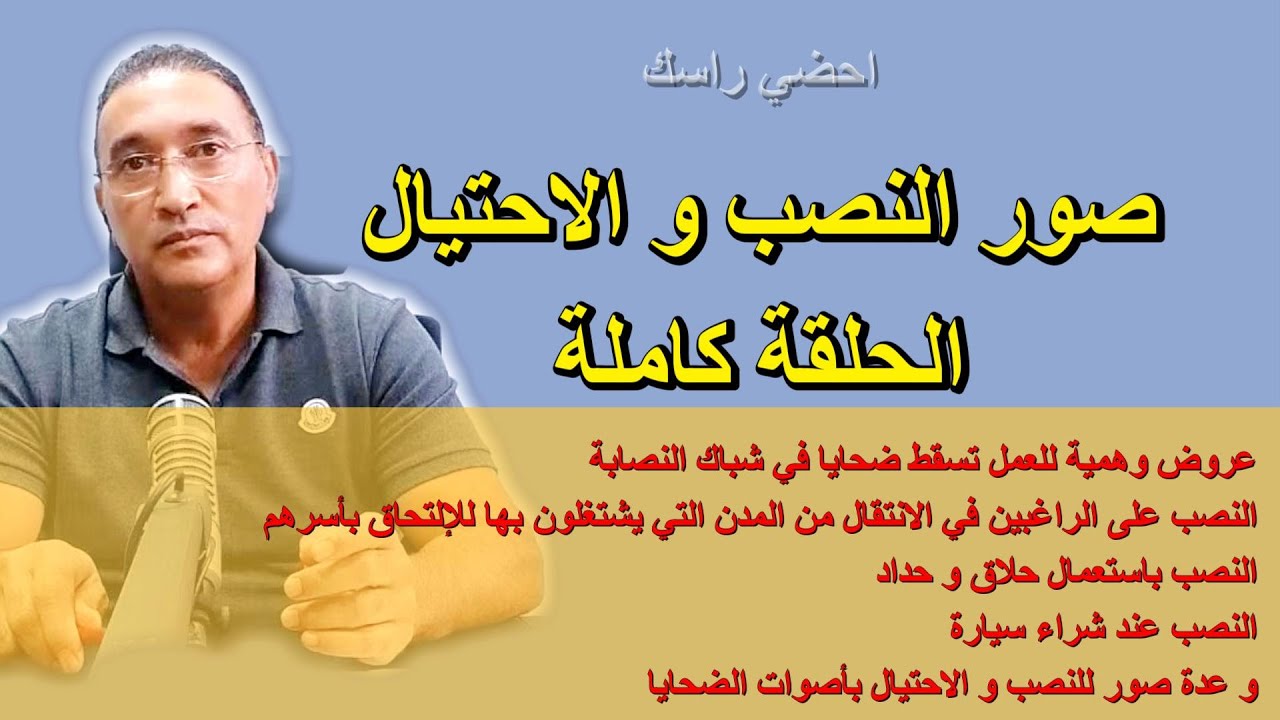 احضي راسك

صور النصب و الاحتيال
الحلقة كاملة

عروض وهمية للعمل تسقط ضحايا في شباك النصابة
النصب على الراغبين في الانتقال من المدن التي يشتغلون بها للإلتحاق بأسرهم
النصب باستعمال حلاق و حداد
النصب عند شراء سيارة
و عدة صور للنصب و الاحتيال بأصوات الضحايا